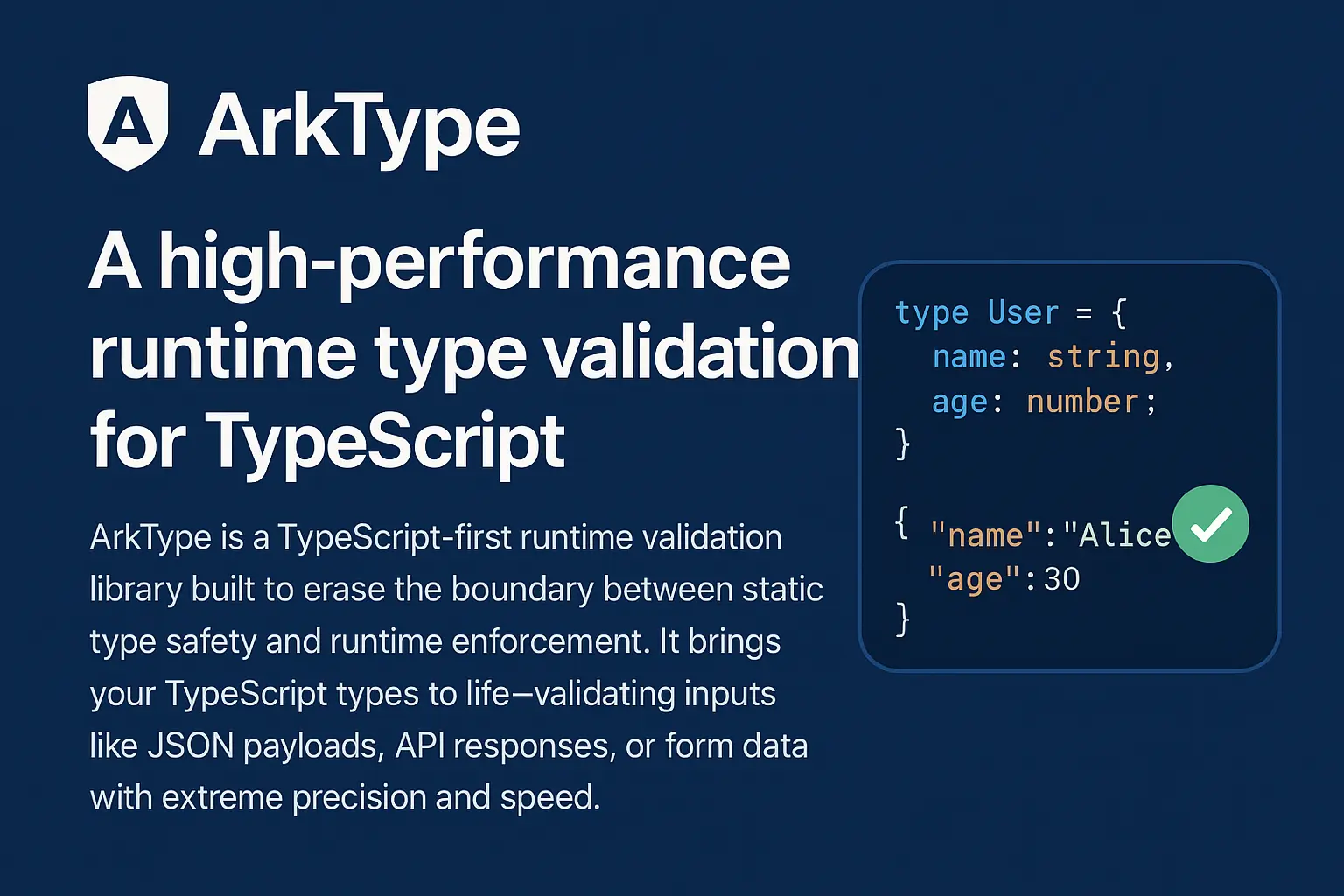 A ArkType

A high-performance runtime type validation for TypeScript

ArkType is a TypeScript-first runtime validation library built to erase the boundary between static type safety and runtime enforcement. It brings your TypeScript types to life—validating inputs like JSON payloads, API responses, or form data with extreme precision and speed.

type User = {
  name: string,
  age: number;
}

{ "name":"Alice
  "age":30
}